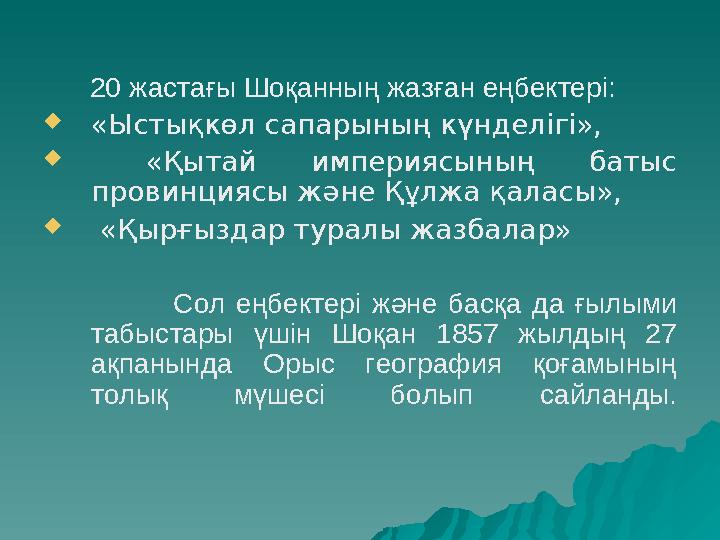 20 жастағы Шоқанның жазған еңбектері:

«Ыстықкөл сапарының күнделігі»,

«Қытай империясының батыс провинциясы және Құлжа қаласы»,

«Қырғыздар туралы жазбалар»

Сол еңбектері және басқа да ғылыми табыстары үшін Шоқан 1857 жылдың 27 ақпанында Орыс география қоғамының толық мүшесі болып сайланды.